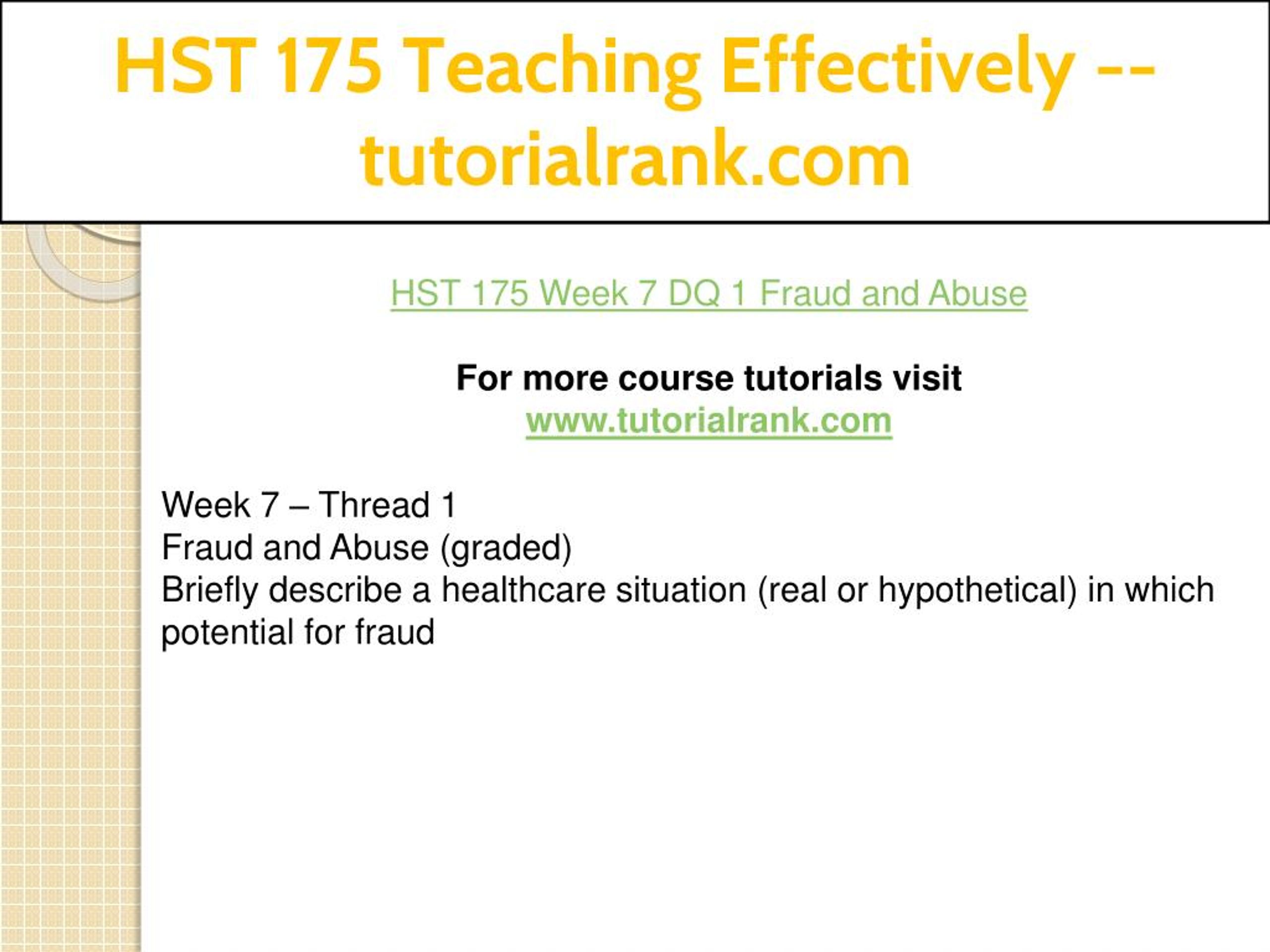 HST 175 Teaching Effectively -- tutorialrank.com

HST 175 Week 7 DQ 1 Fraud and Abuse

For more course tutorials visit
www.tutorialrank.com

Week 7 – Thread 1
Fraud and Abuse (graded)
Briefly describe a healthcare situation (real or hypothetical) in which potential for fraud